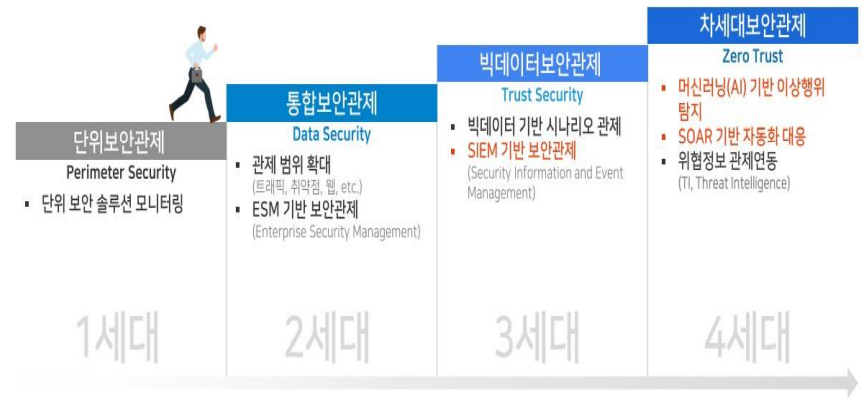 단위보안관제
Perimeter Security
▪ 단위 보안 솔루션 모니터링

1세대

통합보안관제
Data Security
▪ 관제 범위 확대
(트래픽, 취약점, 웹, etc.)
▪ ESM 기반 보안관제
(Enterprise Security Management)

2세대

빅데이터보안관제
Trust Security
▪ 빅데이터 기반 시나리오 관제
▪ SIEM 기반 보안관제
(Security Information and Event Management)

3세대

차세대보안관제
Zero Trust
▪ 머신러닝(AI) 기반 이상행위 탐지
▪ SOAR 기반 자동화 대응
▪ 위협정보 관제연동
(TI, Threat Intelligence)

4세대